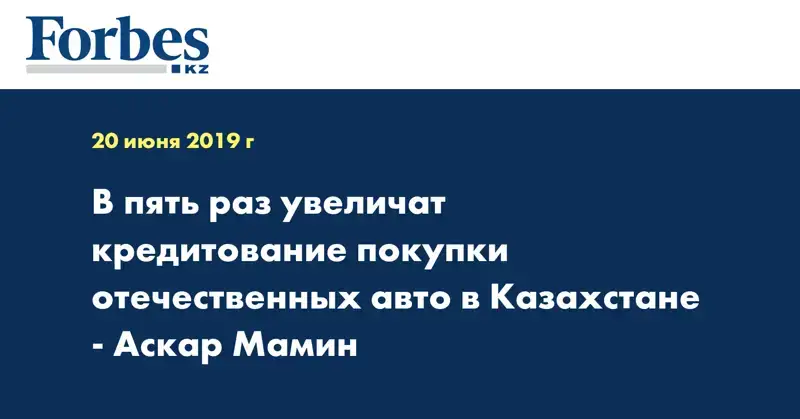 Forbes
KZ

20 июня 2019 г

В пять раз увеличат кредитование покупки отечественных авто в Казахстане - Аскар Мамин